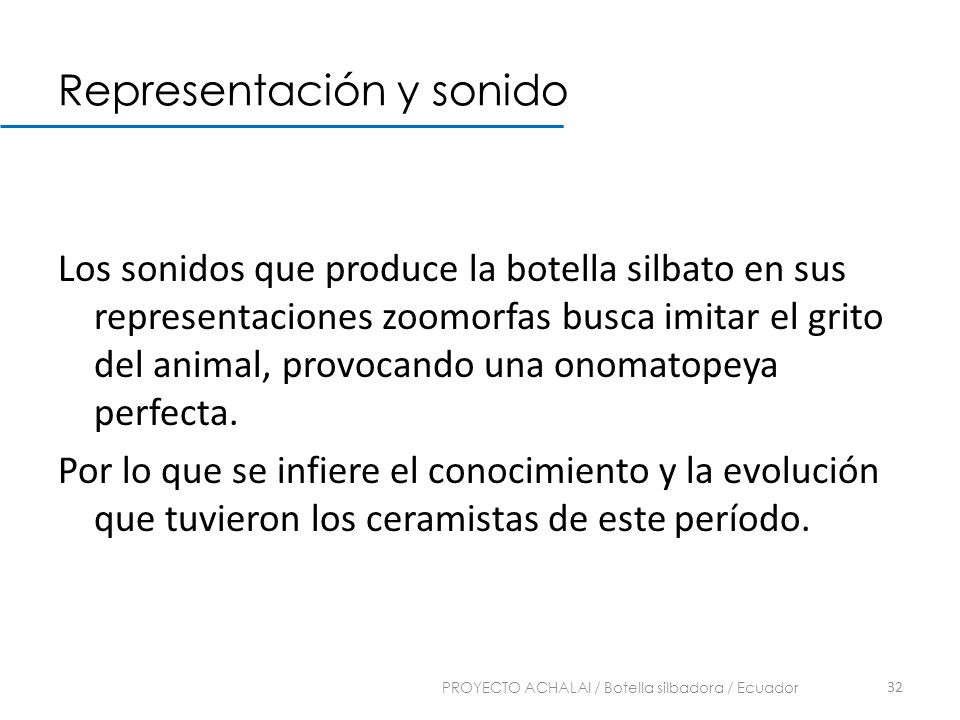 Representación y sonido

Los sonidos que produce la botella silbato en sus representaciones zoomorfas busca imitar el grito del animal, provocando una onomatopeya perfecta.

Por lo que se infiere el conocimiento y la evolución que tuvieron los ceramistas de este período.

PROYECTO ACHALAI / Botella silbadora / Ecuador

32